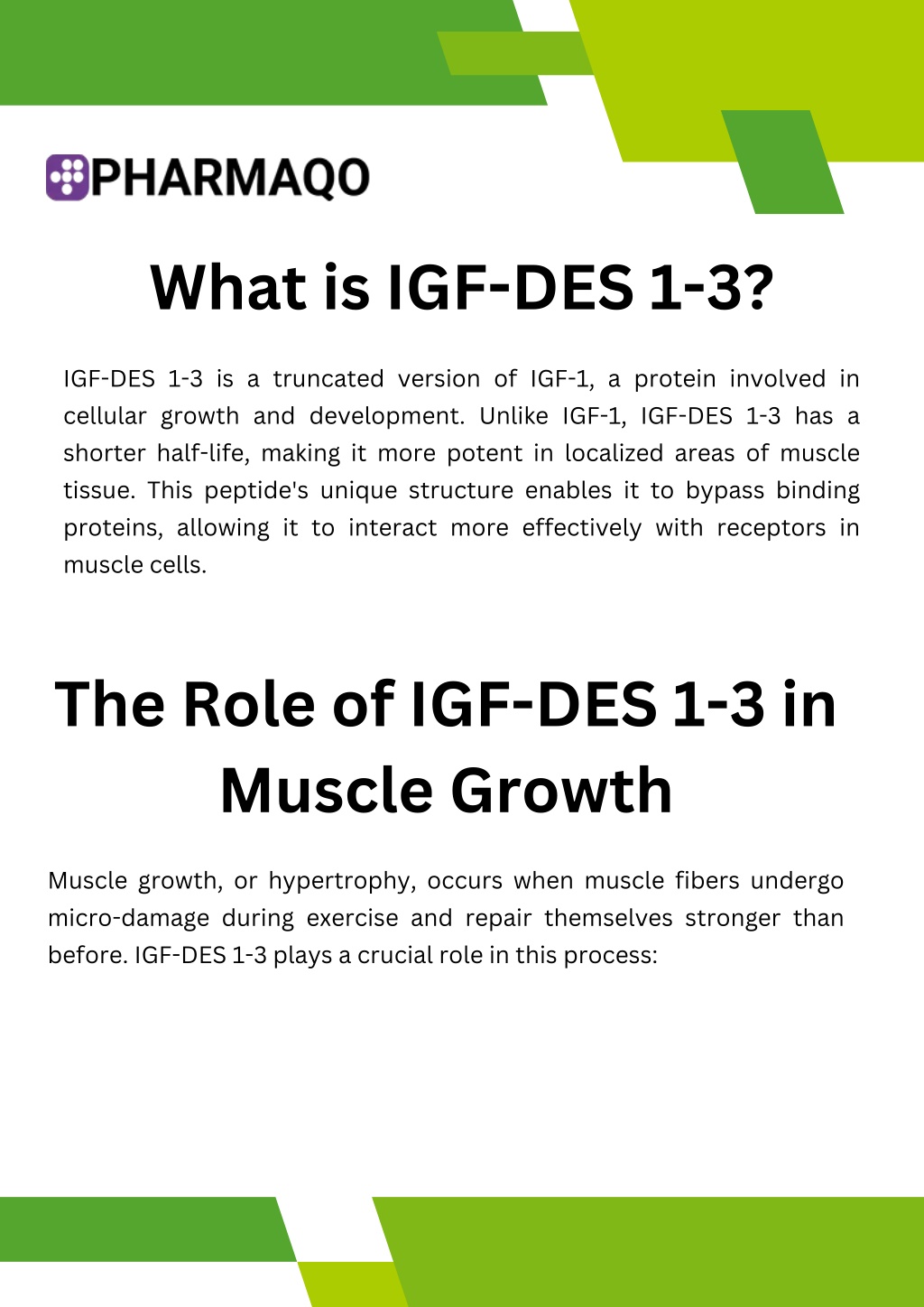 PHARMAQO

What is IGF-DES 1-3?

IGF-DES 1-3 is a truncated version of IGF-1, a protein involved in cellular growth and development. Unlike IGF-1, IGF-DES 1-3 has a shorter half-life, making it more potent in localized areas of muscle tissue. This peptide's unique structure enables it to bypass binding proteins, allowing it to interact more effectively with receptors in muscle cells.

The Role of IGF-DES 1-3 in Muscle Growth

Muscle growth, or hypertrophy, occurs when muscle fibers undergo micro-damage during exercise and repair themselves stronger than before. IGF-DES 1-3 plays a crucial role in this process: